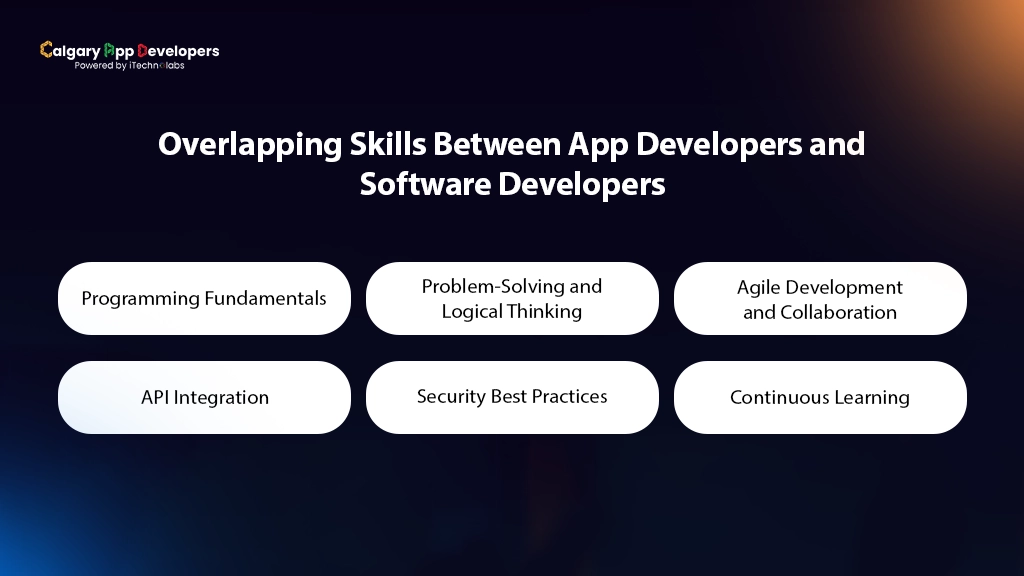 Calgary App Developers
Powered by iTechnolabs

Overlapping Skills Between App Developers and Software Developers

Programming Fundamentals

Problem-Solving and Logical Thinking

Agile Development and Collaboration

API Integration

Security Best Practices

Continuous Learning